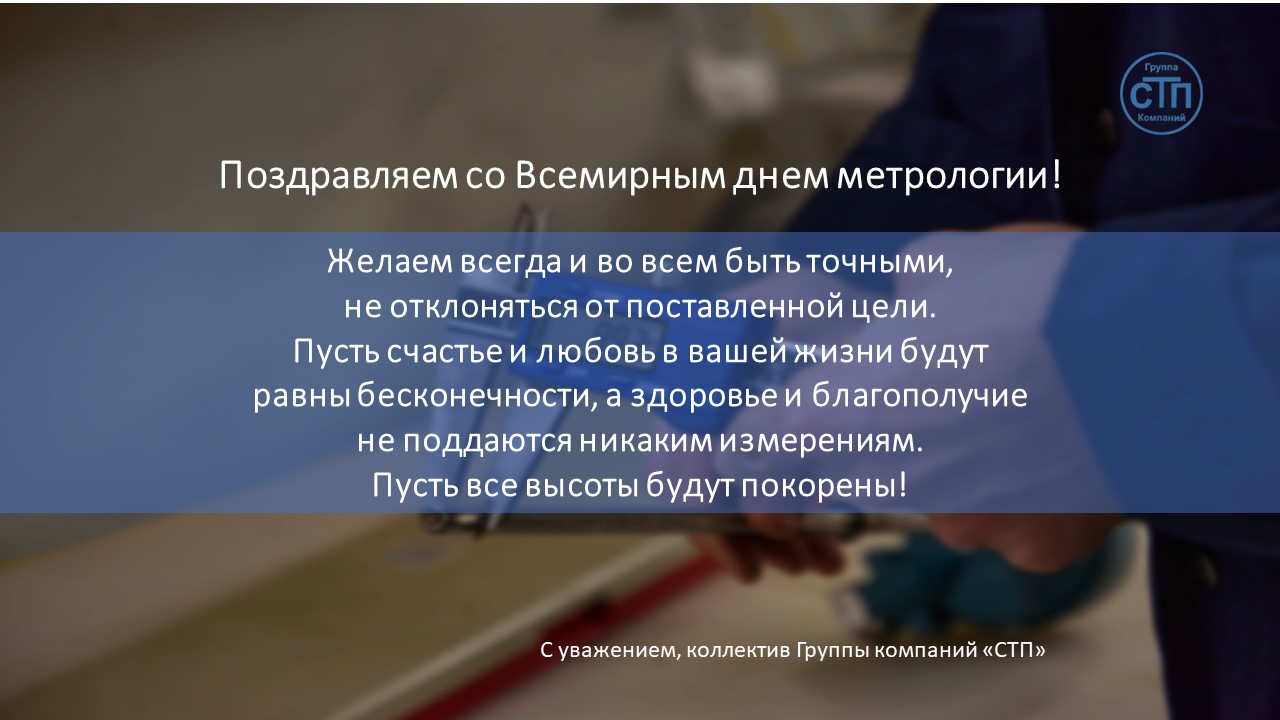 Группа
СТП
Компаний

Поздравляем со Всемирным днем метрологии!

Желаем всегда и во всем быть точными,
не отклоняться от поставленной цели.
Пусть счастье и любовь в вашей жизни будут
равны бесконечности, а здоровье и благополучие
не поддаются никаким измерениям.
Пусть все высоты будут покорены!

С уважением, коллектив Группы компаний «СТП»